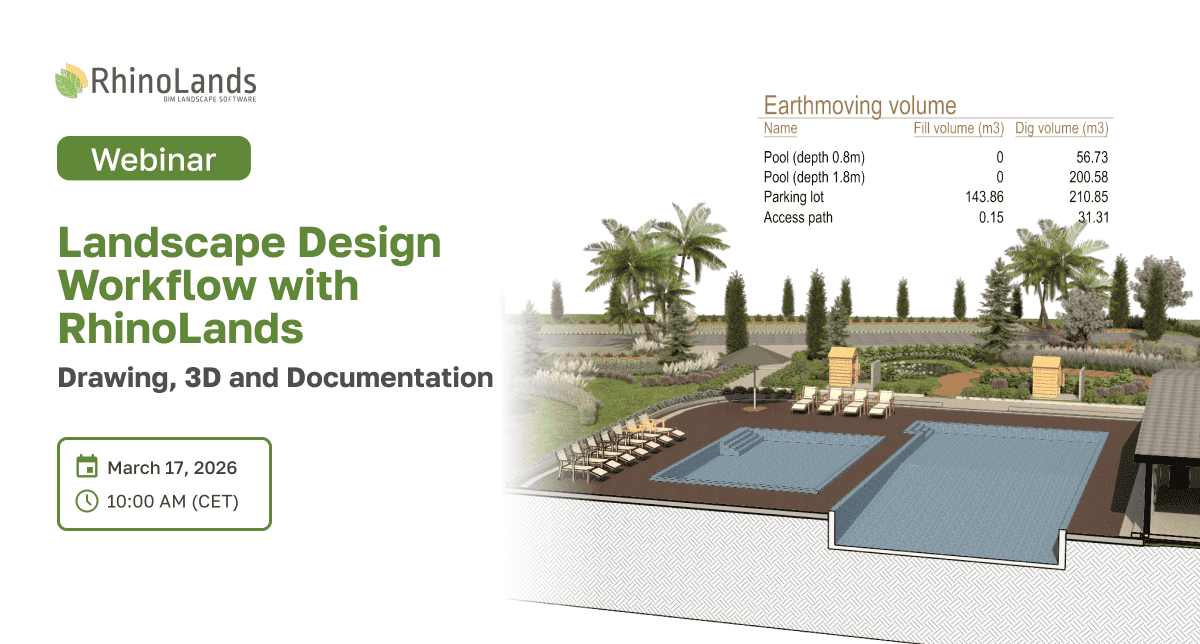 RhinoLands
BIM LANDSCAPE SOFTWARE

Webinar

Landscape Design Workflow with RhinoLands

Drawing, 3D and Documentation

March 17, 2026
10:00 AM (CET)

Earthmoving volume

| Name | Fill volume (m3) | Dig volume (m3) |
|---|---|---|
| Pool (depth 0.8m) | 0 | 56.73 |
| Pool (depth 1.8m) | 0 | 200.58 |
| Parking lot | 143.86 | 210.85 |
| Access path | 0.15 | 31.31 |